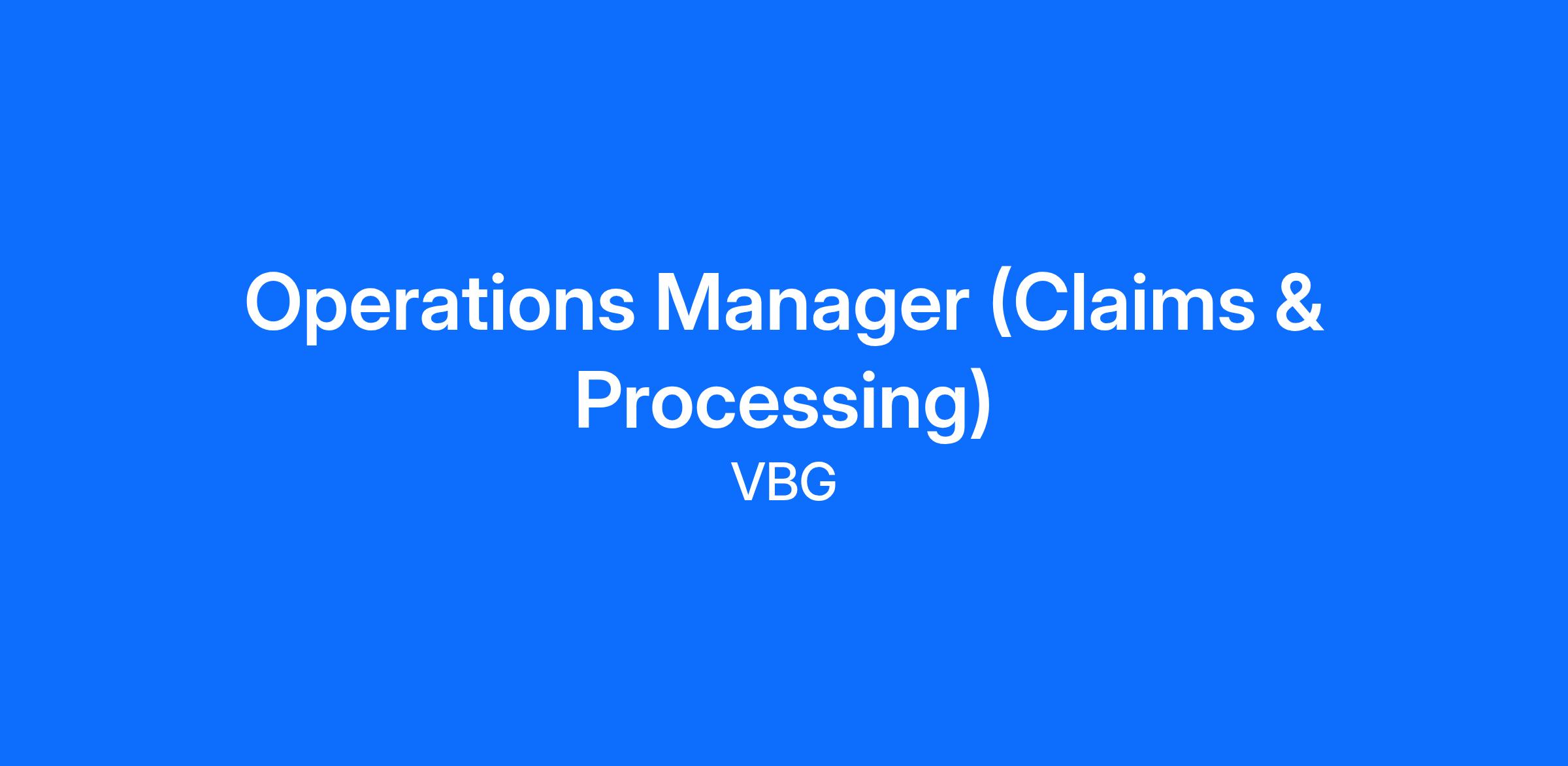 Operations Manager (Claims & Processing)

VBG